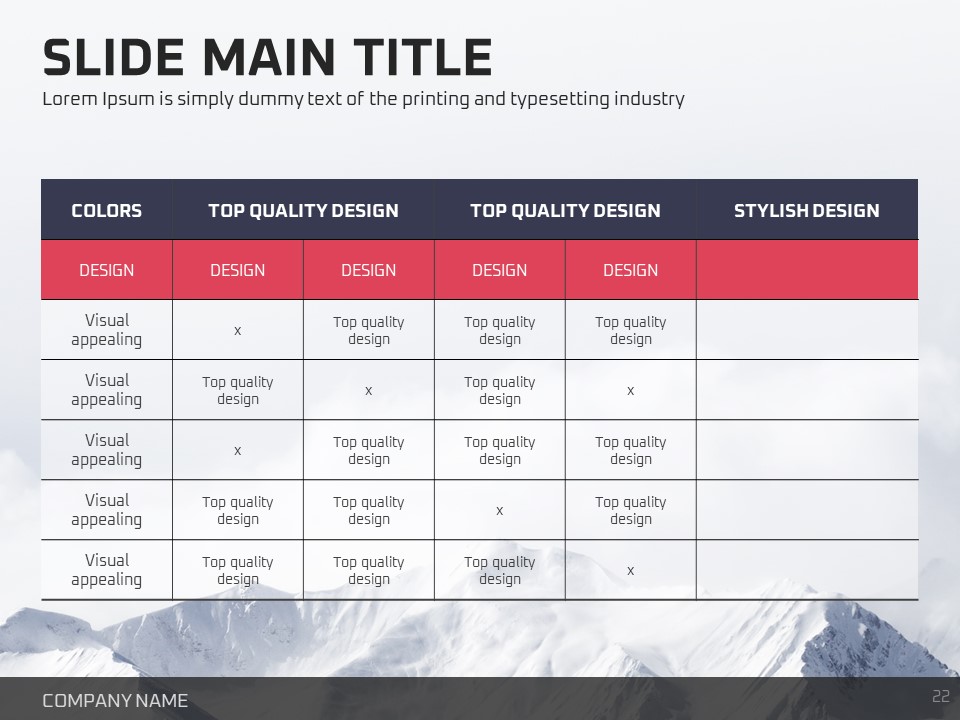 SLIDE MAIN TITLE
Lorem Ipsum is simply dummy text of the printing and typesetting industry

| COLORS | TOP QUALITY DESIGN | | TOP QUALITY DESIGN | | STYLISH DESIGN |
|---|---|---|---|---|---|
| DESIGN | DESIGN | DESIGN | DESIGN | DESIGN | |
| Visual appealing | x | Top quality design | Top quality design | Top quality design | |
| Visual appealing | Top quality design | x | Top quality design | x | |
| Visual appealing | x | Top quality design | Top quality design | Top quality design | |
| Visual appealing | Top quality design | Top quality design | x | Top quality design | |
| Visual appealing | Top quality design | Top quality design | Top quality design | x | |

COMPANY NAME
22